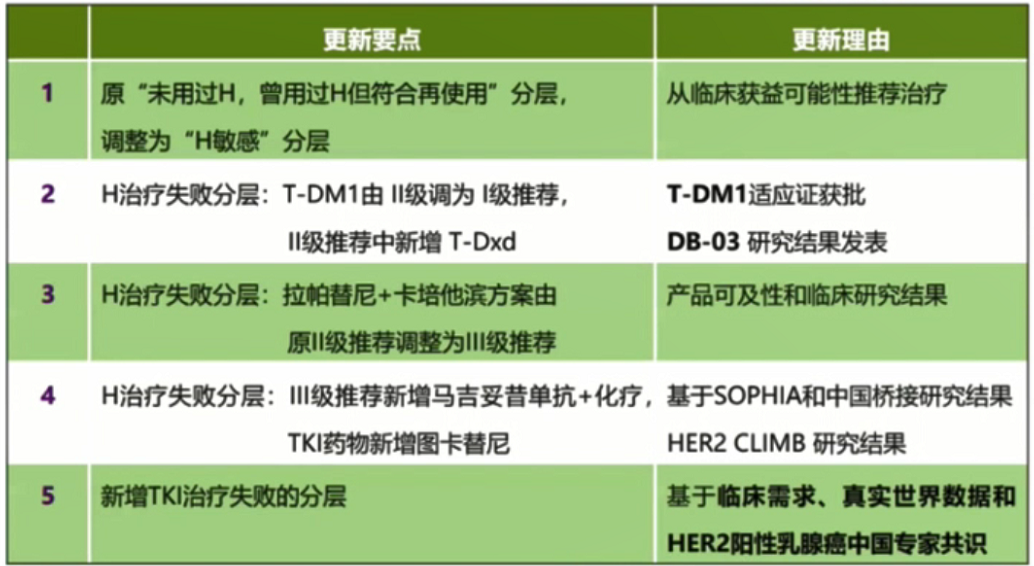 | | 更新要点 | 更新理由 |
|---|---|---|
| 1 | 原“未用过H，曾用过H但符合再使用”分层，调整为“H敏感”分层 | 从临床获益可能性推荐治疗 |
| 2 | H治疗失败分层：T-DM1由 II级调为 I级推荐，II级推荐中新增 T-Dxd | T-DM1适应证获批 DB-03 研究结果发表 |
| 3 | H治疗失败分层：拉帕替尼+卡培他滨方案由原II级推荐调整为III级推荐 | 产品可及性和临床研究结果 |
| 4 | H治疗失败分层：III级推荐新增马吉妥昔单抗+化疗，TKI药物新增图卡替尼 | 基于SOPHIA和中国桥接研究结果 HER2 CLIMB 研究结果 |
| 5 | 新增TKI治疗失败的分层 | 基于临床需求、真实世界数据和HER2阳性乳腺癌中国专家共识 |